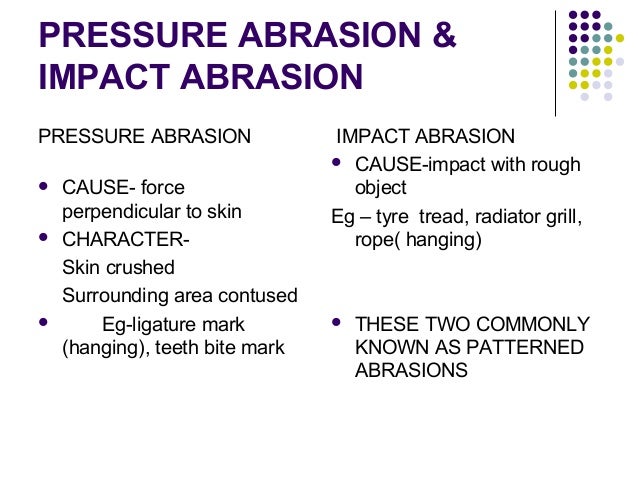 PRESSURE ABRASION & IMPACT ABRASION

PRESSURE ABRASION

- CAUSE- force perpendicular to skin
- CHARACTER-

Skin crushed

Surrounding area contused

- Eg-ligature mark (hanging), teeth bite mark

IMPACT ABRASION

- CAUSE-impact with rough object

Eg – tyre tread, radiator grill, rope( hanging)

- THESE TWO COMMONLY KNOWN AS PATTERNED ABRASIONS